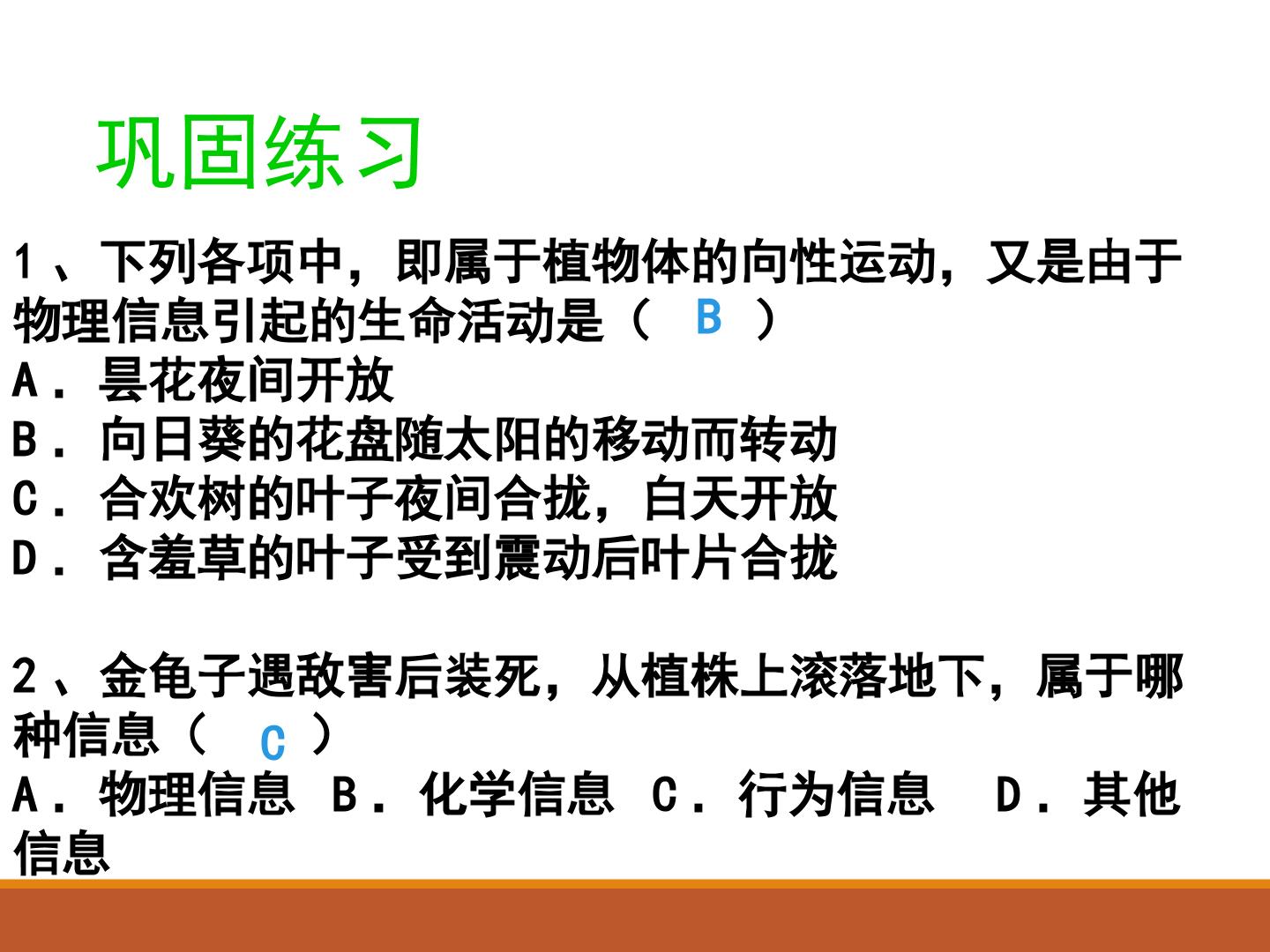 巩固练习

1、下列各项中，即属于植物体的向性运动，又是由于物理信息引起的生命活动是（ B ）
A．昙花夜间开放
B．向日葵的花盘随太阳的移动而转动
C．合欢树的叶子夜间合拢，白天开放
D．含羞草的叶子受到震动后叶片合拢

2、金龟子遇敌害后装死，从植株上滚落地下，属于哪种信息（ C ）
A．物理信息 B．化学信息 C．行为信息 D．其他信息